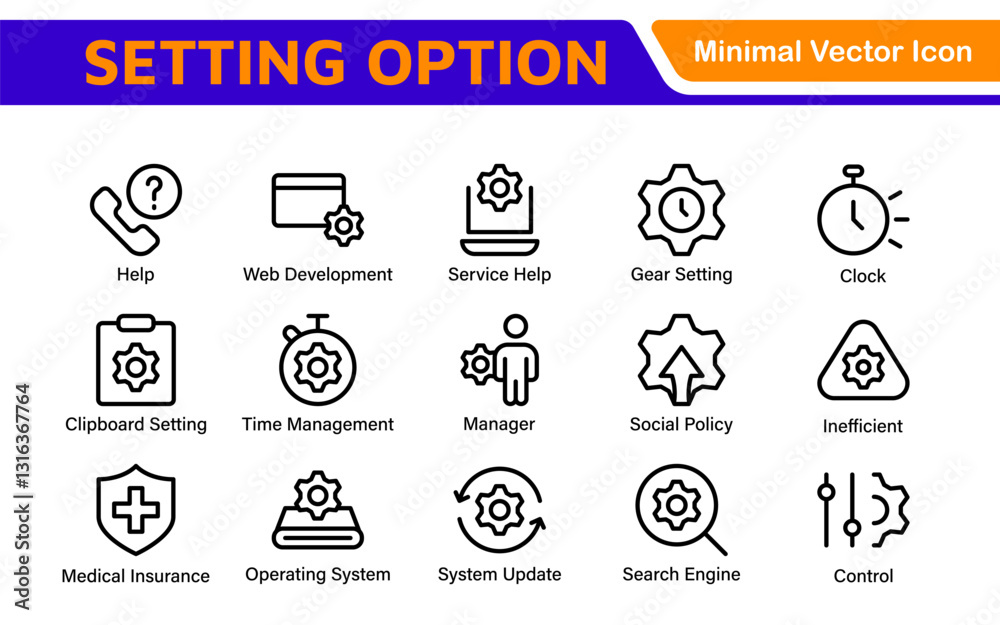 SETTING OPTION

Minimal Vector Icon

Help
Web Development
Service Help
Gear Setting
Clock

Clipboard Setting
Time Management
Manager
Social Policy
Inefficient

Medical Insurance
Operating System
System Update
Search Engine
Control

Adobe Stock | #1316367764